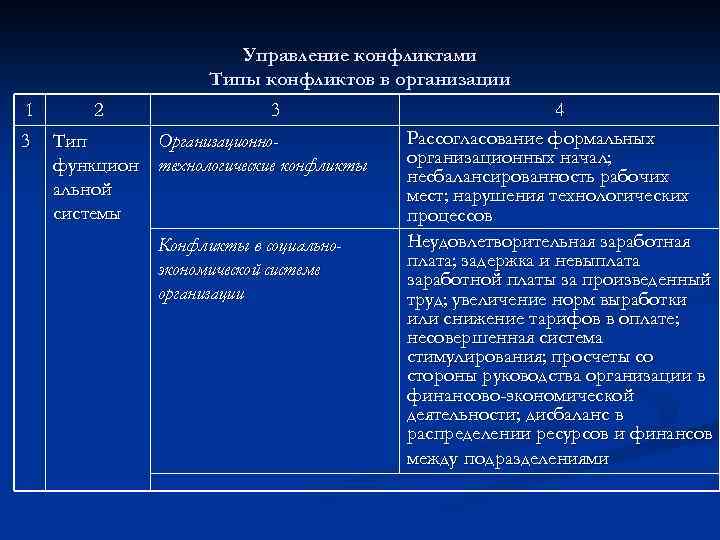 Управление конфликтами
Типы конфликтов в организации

| 1 | 2 | 3 | 4 |
|---|---|---|---|
| 3 | Тип функциональной системы | Организационно-технологические конфликты | Рассогласование формальных организационных начал; несбалансированность рабочих мест; нарушения технологических процессов |
| | | Конфликты в социально-экономической системе организации | Неудовлетворительная заработная плата; задержка и невыплата заработной платы за произведенный труд; увеличение норм выработки или снижение тарифов в оплате; несовершенная система стимулирования; просчеты со стороны руководства организации в финансово-экономической деятельности; дисбаланс в распределении ресурсов и финансов между подразделениями |